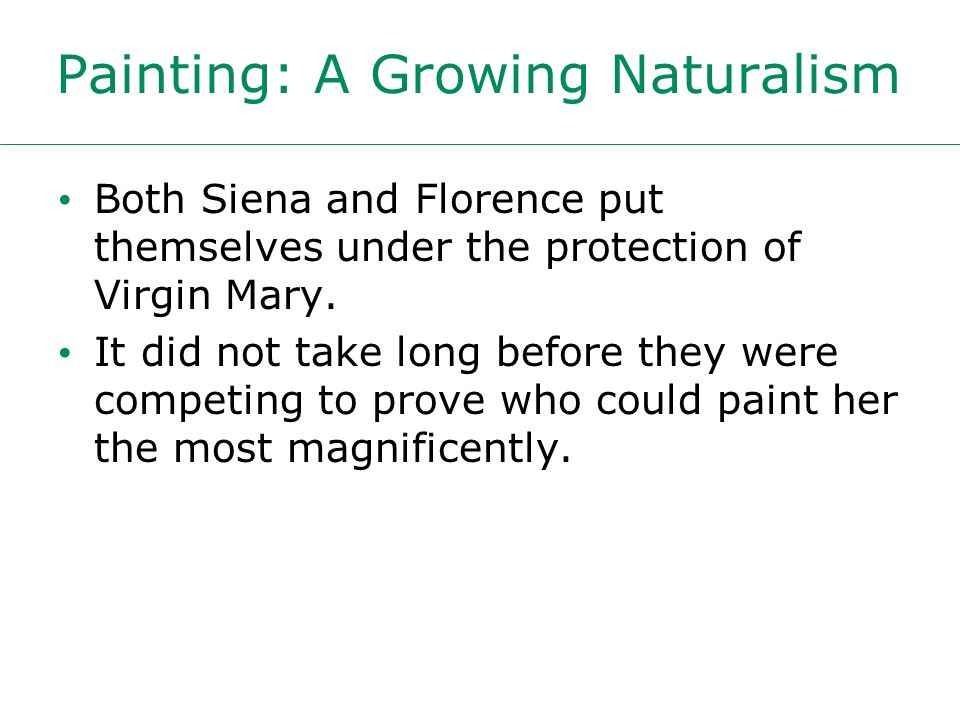 Painting: A Growing Naturalism

• Both Siena and Florence put themselves under the protection of Virgin Mary.
• It did not take long before they were competing to prove who could paint her the most magnificently.